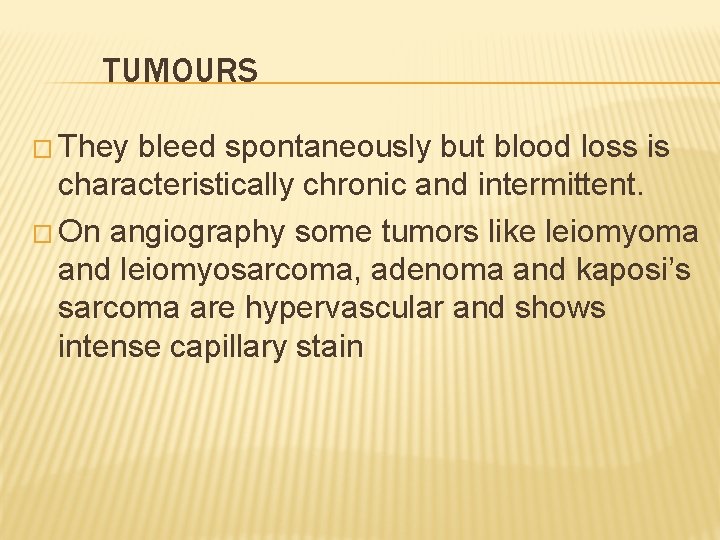 TUMOURS

□ They bleed spontaneously but blood loss is characteristically chronic and intermittent.

□ On angiography some tumors like leiomyoma and leiomyosarcoma, adenoma and kaposi's sarcoma are hypervascular and shows intense capillary stain